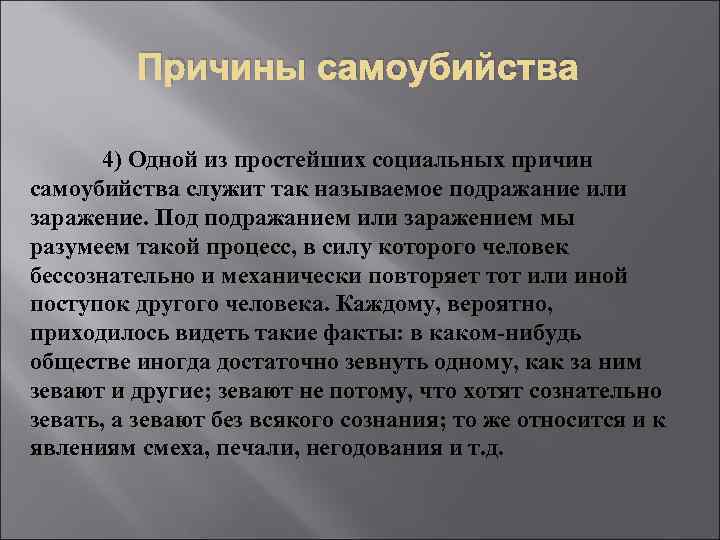 Причины самоубийства

4) Одной из простейших социальных причин самоубийства служит так называемое подражание или заражение. Под подражанием или заражением мы разумеем такой процесс, в силу которого человек бессознательно и механически повторяет тот или иной поступок другого человека. Каждому, вероятно, приходилось видеть такие факты: в каком-нибудь обществе иногда достаточно зевнуть одному, как за ним зевают и другие; зевают не потому, что хотят сознательно зевать, а зевают без всякого сознания; то же относится и к явлениям смеха, печали, негодования и т.д.